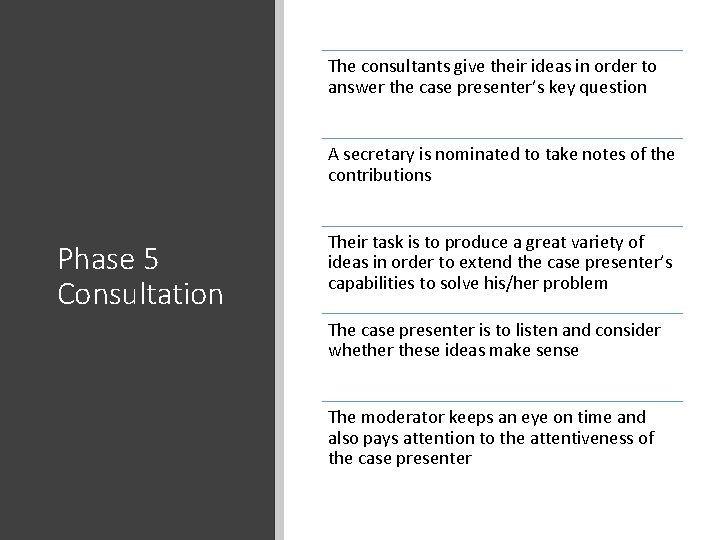 Phase 5
Consultation

The consultants give their ideas in order to answer the case presenter's key question

A secretary is nominated to take notes of the contributions

Their task is to produce a great variety of ideas in order to extend the case presenter's capabilities to solve his/her problem

The case presenter is to listen and consider whether these ideas make sense

The moderator keeps an eye on time and also pays attention to the attentiveness of the case presenter